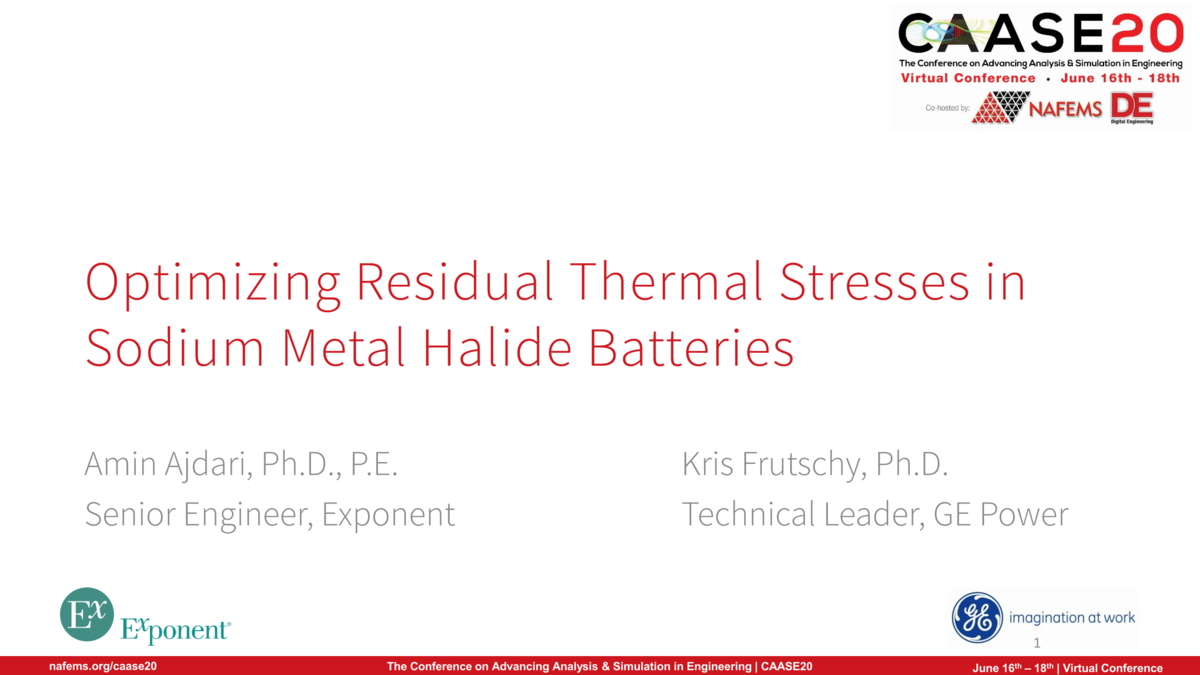 CAASE20
The Conference on Advancing Analysis & Simulation in Engineering
Virtual Conference • June 16th - 18th
Co-hosted by: NAFEMS DE Digital Engineering

Optimizing Residual Thermal Stresses in Sodium Metal Halide Batteries

Amin Ajdari, Ph.D., P.E.
Senior Engineer, Exponent

Kris Frutschy, Ph.D.
Technical Leader, GE Power

Ex Exponent®

GE imagination at work

1

nafems.org/caase20

The Conference on Advancing Analysis & Simulation in Engineering | CAASE20

June 16th – 18th | Virtual Conference